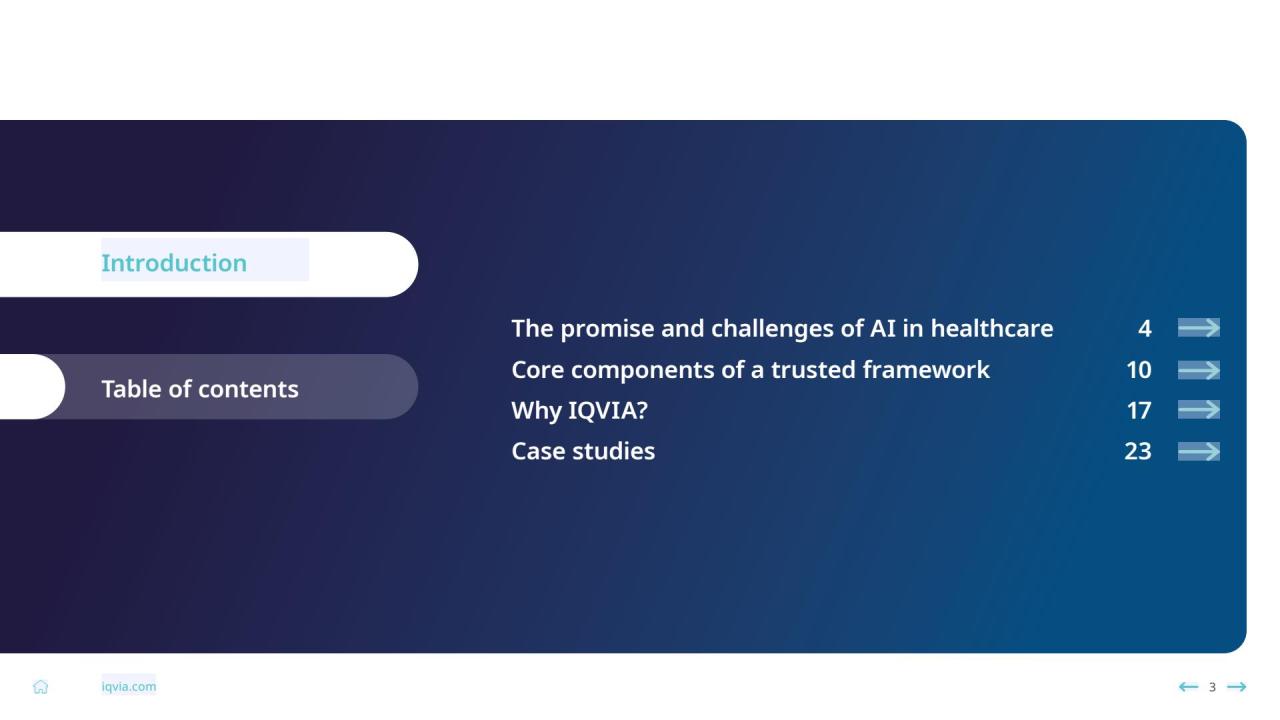 Introduction

Table of contents

The promise and challenges of AI in healthcare 4
Core components of a trusted framework 10
Why IQVIA? 17
Case studies 23

iqvia.com

3